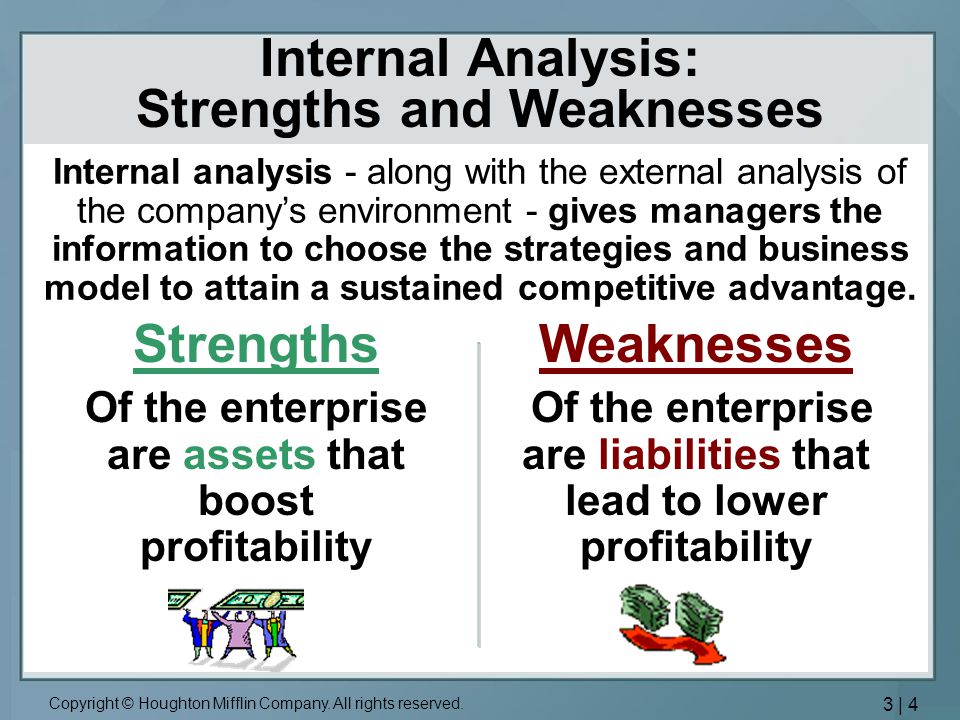 Internal Analysis:
Strengths and Weaknesses

Internal analysis - along with the external analysis of the company's environment - gives managers the information to choose the strategies and business model to attain a sustained competitive advantage.

Strengths

Of the enterprise are assets that boost profitability

Weaknesses

Of the enterprise are liabilities that lead to lower profitability

Copyright © Houghton Mifflin Company. All rights reserved.

3 | 4